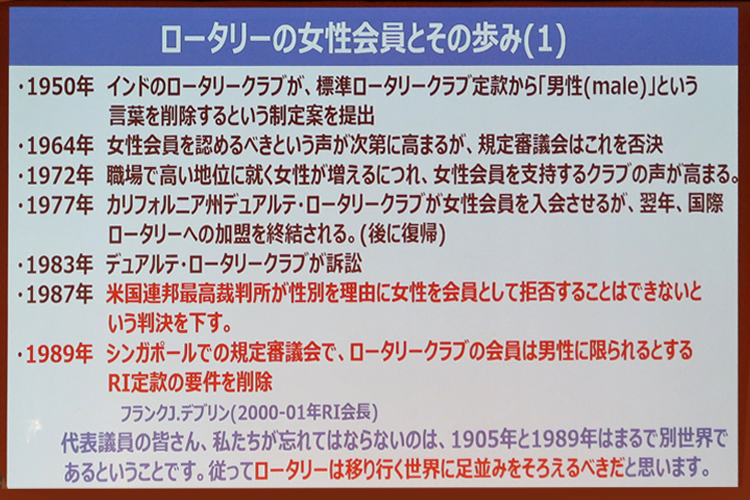 ロータリーの女性会員とその歩み(1)

・1950年　インドのロータリークラブが、標準ロータリークラブ定款から「男性(male)」という言葉を削除するという制定案を提出
・1964年　女性会員を認めるべきという声が次第に高まるが、規定審議会はこれを否決
・1972年　職場で高い地位に就く女性が増えるにつれ、女性会員を支持するクラブの声が高まる。
・1977年　カリフォルニア州デュアルテ・ロータリークラブが女性会員を入会させるが、翌年、国際ロータリーへの加盟を終結される。(後に復帰)
・1983年　デュアルテ・ロータリークラブが訴訟
・1987年　米国連邦最高裁判所が性別を理由に女性を会員として拒否することはできないという判決を下す。
・1989年　シンガポールでの規定審議会で、ロータリークラブの会員は男性に限られるとするRI定款の要件を削除

フランクJ.デブリン(2000-01年RI会長)
代表議員の皆さん、私たちが忘れてはならないのは、1905年と1989年はまるで別世界であるということです。従ってロータリーは移り行く世界に足並みをそろえるべきだと思います。